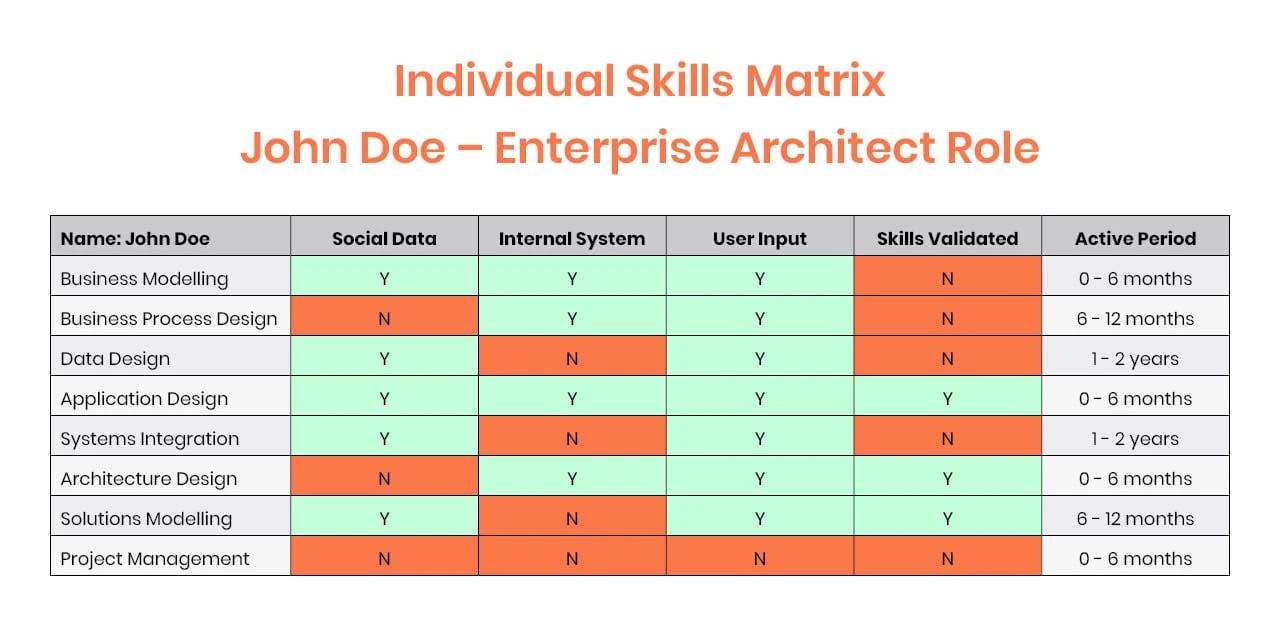 Individual Skills Matrix
John Doe – Enterprise Architect Role

| Name: John Doe | Social Data | Internal System | User Input | Skills Validated | Active Period |
|---|---|---|---|---|---|
| Business Modelling | Y | Y | Y | N | 0 - 6 months |
| Business Process Design | N | Y | Y | N | 6 - 12 months |
| Data Design | Y | N | Y | N | 1 - 2 years |
| Application Design | Y | Y | Y | Y | 0 - 6 months |
| Systems Integration | Y | N | Y | N | 1 - 2 years |
| Architecture Design | N | Y | Y | Y | 0 - 6 months |
| Solutions Modelling | Y | N | Y | Y | 6 - 12 months |
| Project Management | N | N | N | N | 0 - 6 months |